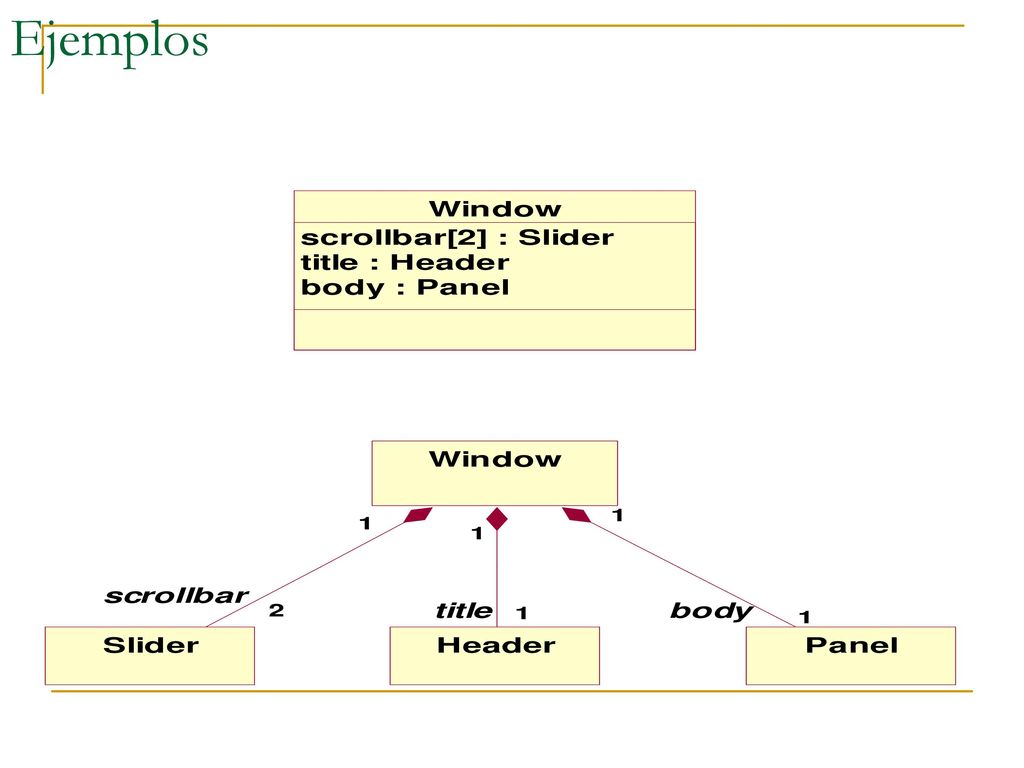 Ejemplos

Window
scrollbar[2] : Slider
title : Header
body : Panel

Window

1
1
1

scrollbar
2
title
1
body
1

Slider
Header
Panel